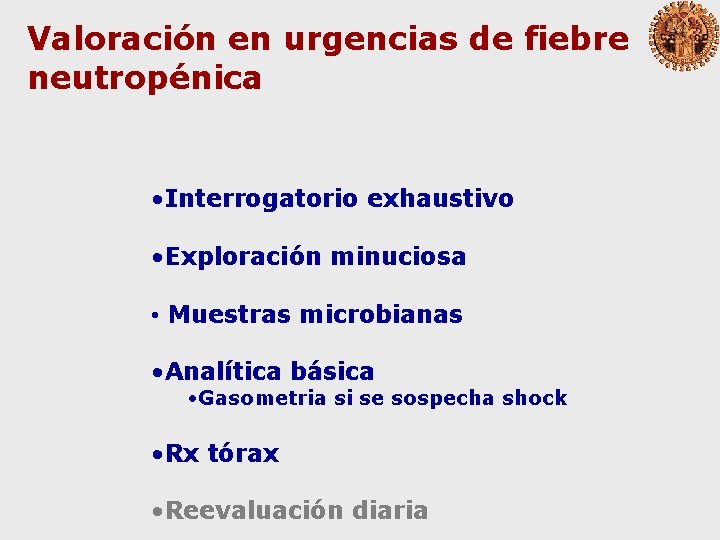 Valoración en urgencias de fiebre neutropénica

•Interrogatorio exhaustivo

•Exploración minuciosa

• Muestras microbianas

•Analítica básica
•Gasometria si se sospecha shock

•Rx tórax

•Reevaluación diaria